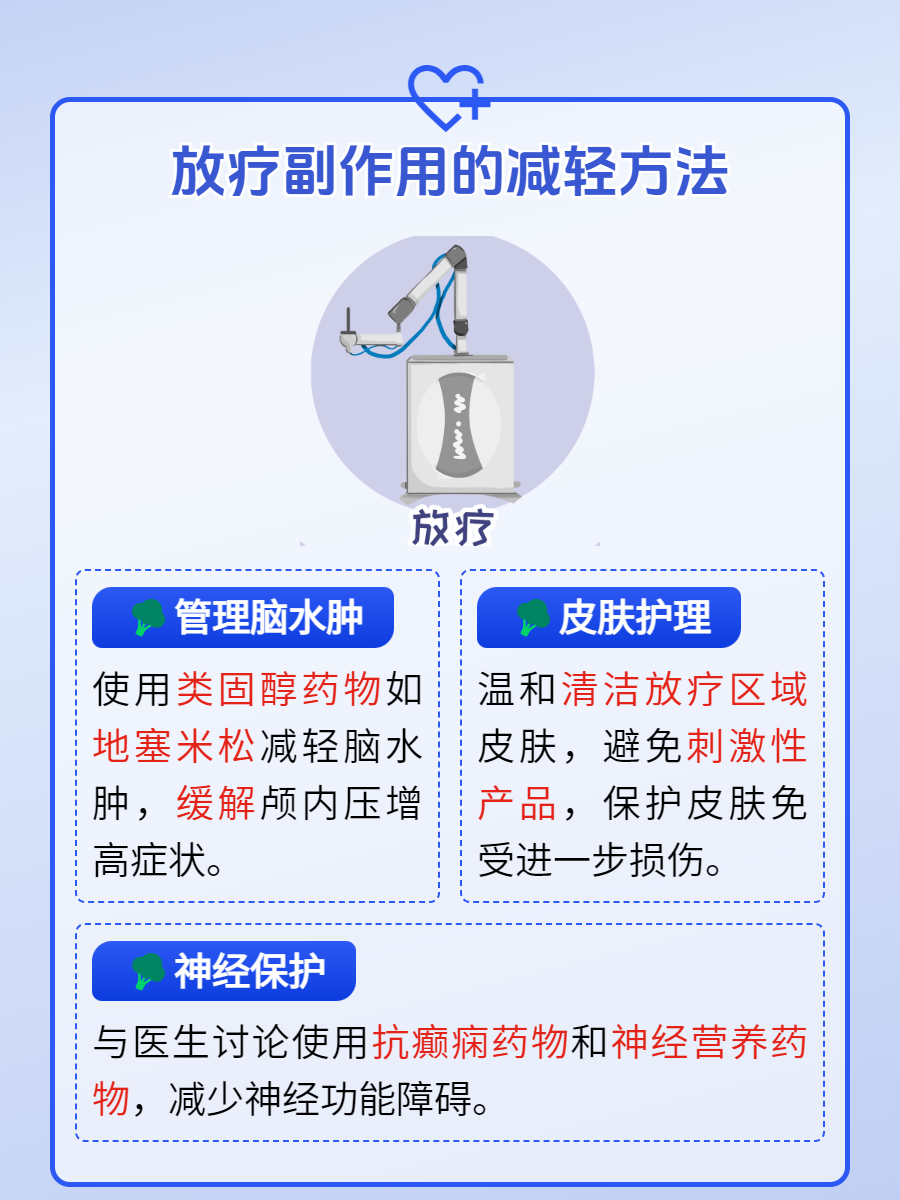 放疗副作用的减轻方法

放疗

管理脑水肿

使用类固醇药物如地塞米松减轻脑水肿，缓解颅内压增高症状。

皮肤护理

温和清洁放疗区域皮肤，避免刺激性产品，保护皮肤免受进一步损伤。

神经保护

与医生讨论使用抗癫痫药物和神经营养药物，减少神经功能障碍。